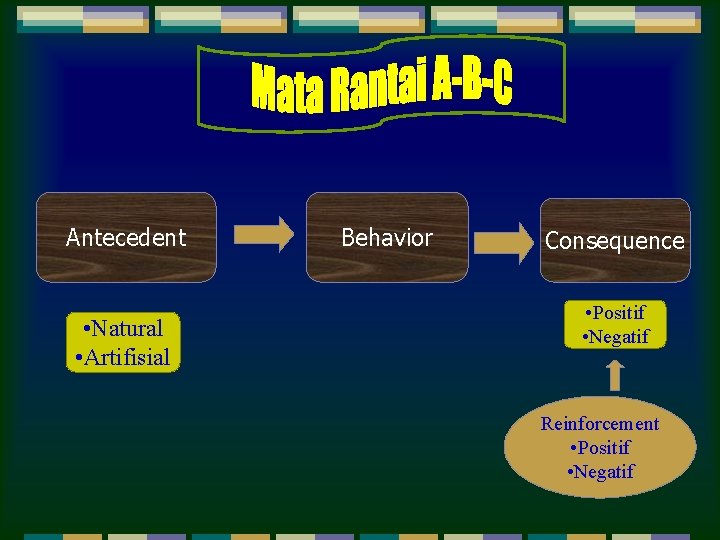 Mata Rantai A-B-C

Antecedent

Behavior

Consequence

•Natural
•Artifisial

•Positif
•Negatif

Reinforcement
•Positif
•Negatif